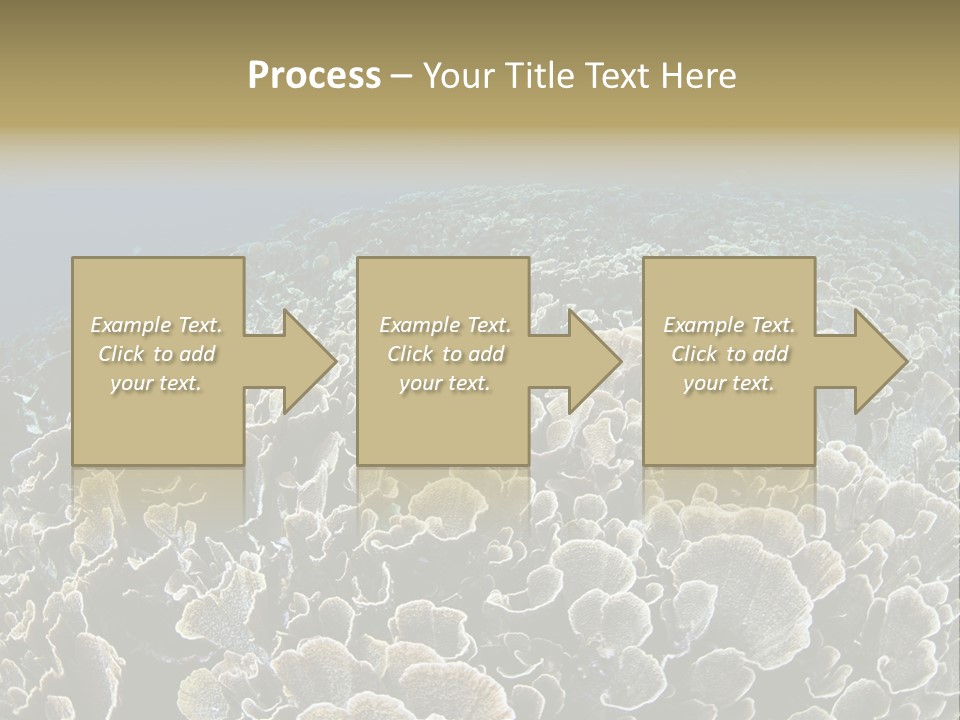 Process – Your Title Text Here

Example Text. Click to add your text.

Example Text. Click to add your text.

Example Text. Click to add your text.